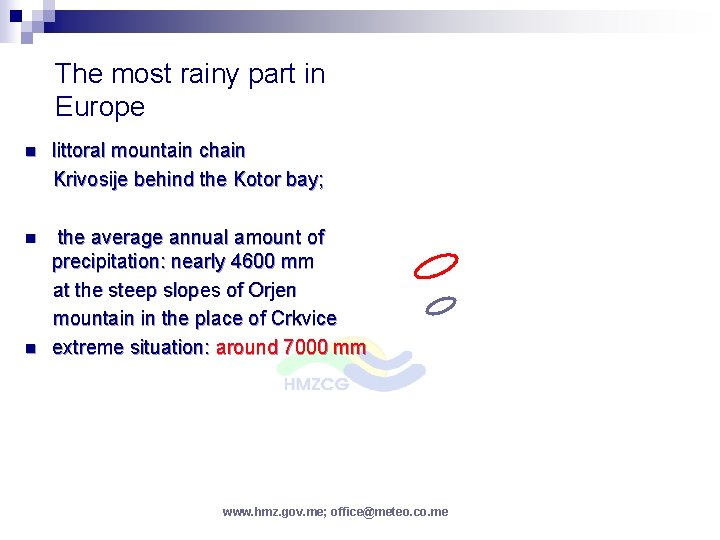 The most rainy part in Europe

- littoral mountain chain Krivosije behind the Kotor bay;

- the average annual amount of precipitation: nearly 4600 mm at the steep slopes of Orjen mountain in the place of Crkvice
- extreme situation: around 7000 mm

HMZCG

www.hmz.gov.me; office@meteo.co.me